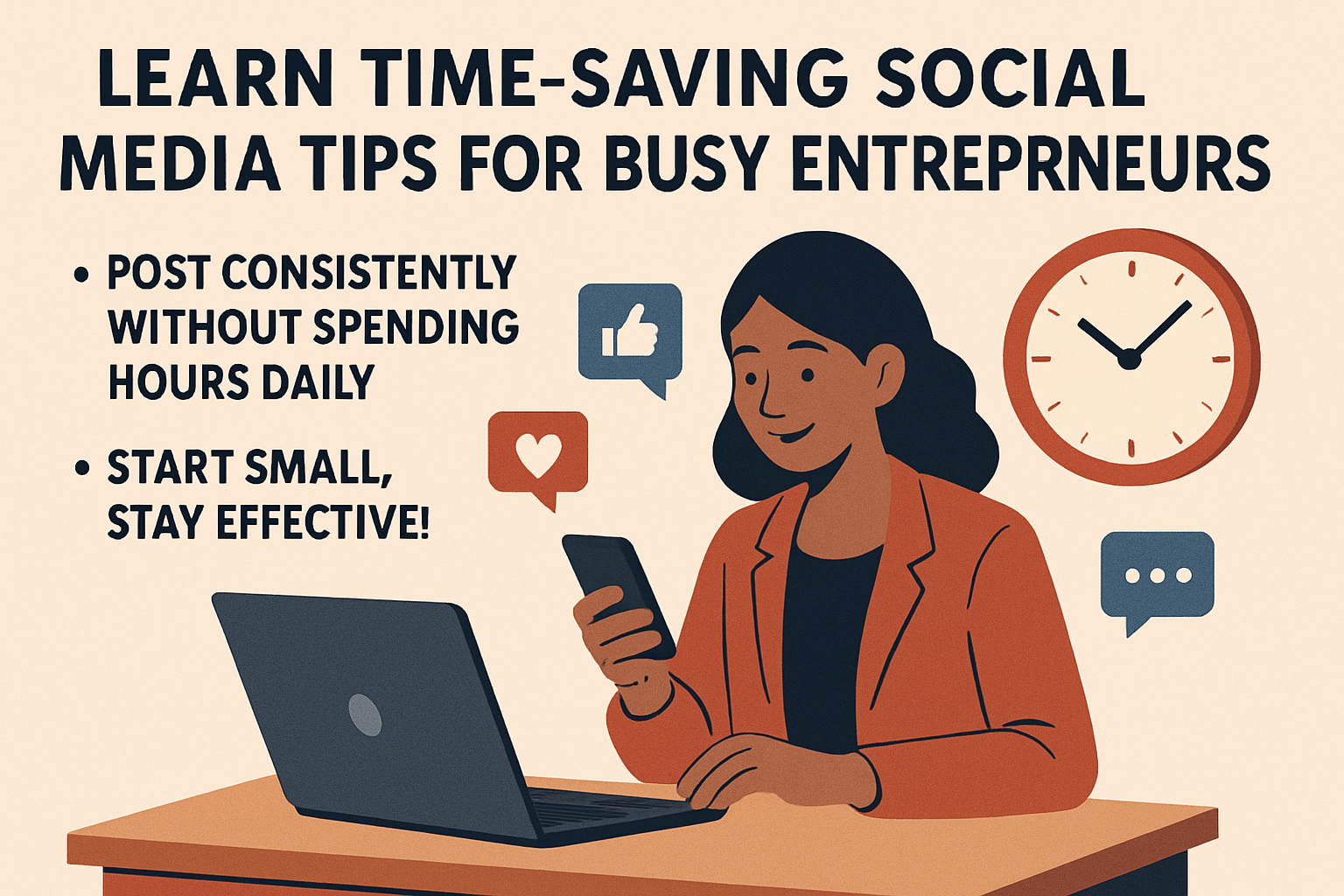 LEARN TIME-SAVING SOCIAL MEDIA TIPS FOR BUSY ENTREPRNEURS

• POST CONSISTENTLY WITHOUT SPENDING HOURS DAILY

• START SMALL, STAY EFFECTIVE!